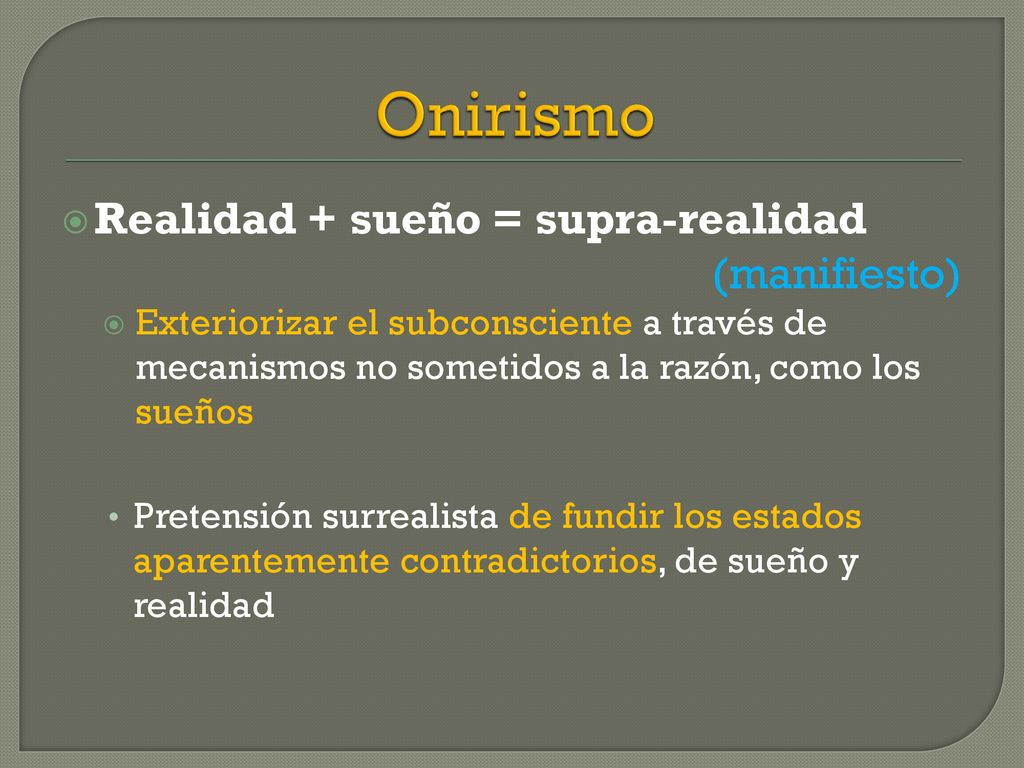 Onirismo

Realidad + sueño = supra-realidad (manifiesto)

Exteriorizar el subconsciente a través de mecanismos no sometidos a la razón, como los sueños

• Pretensión surrealista de fundir los estados aparentemente contradictorios, de sueño y realidad